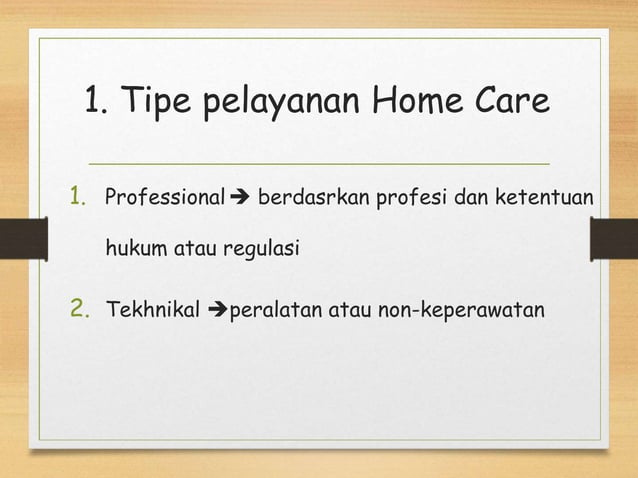 1. Tipe pelayanan Home Care

1. Professional ➔ berdasrkan profesi dan ketentuan hukum atau regulasi

2. Tekhnikal ➔peralatan atau non-keperawatan